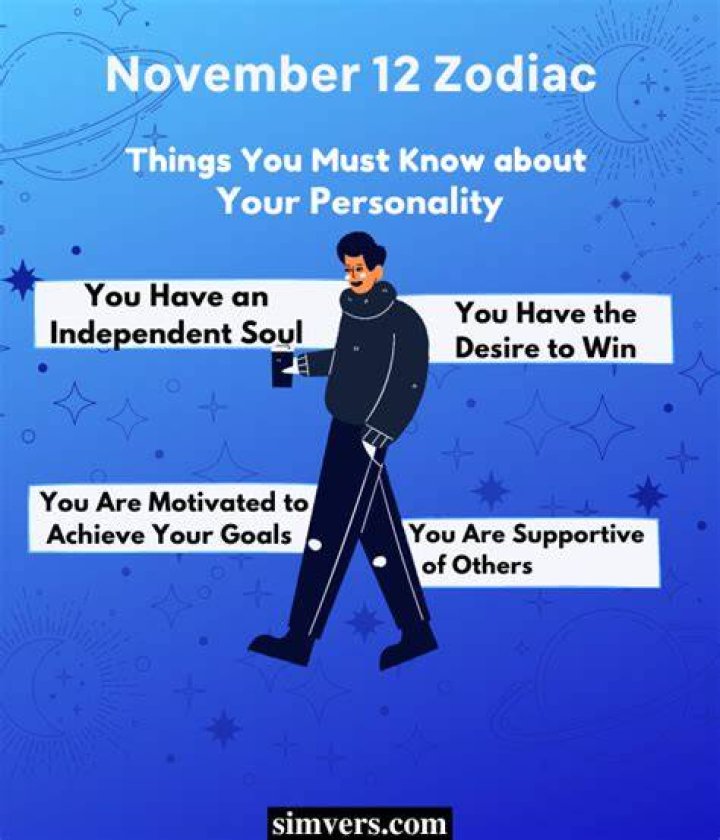 November 12 Zodiac

Things You Must Know about Your Personality

You Have an Independent Soul

You Have the Desire to Win

You Are Motivated to Achieve Your Goals

You Are Supportive of Others

simvers.com